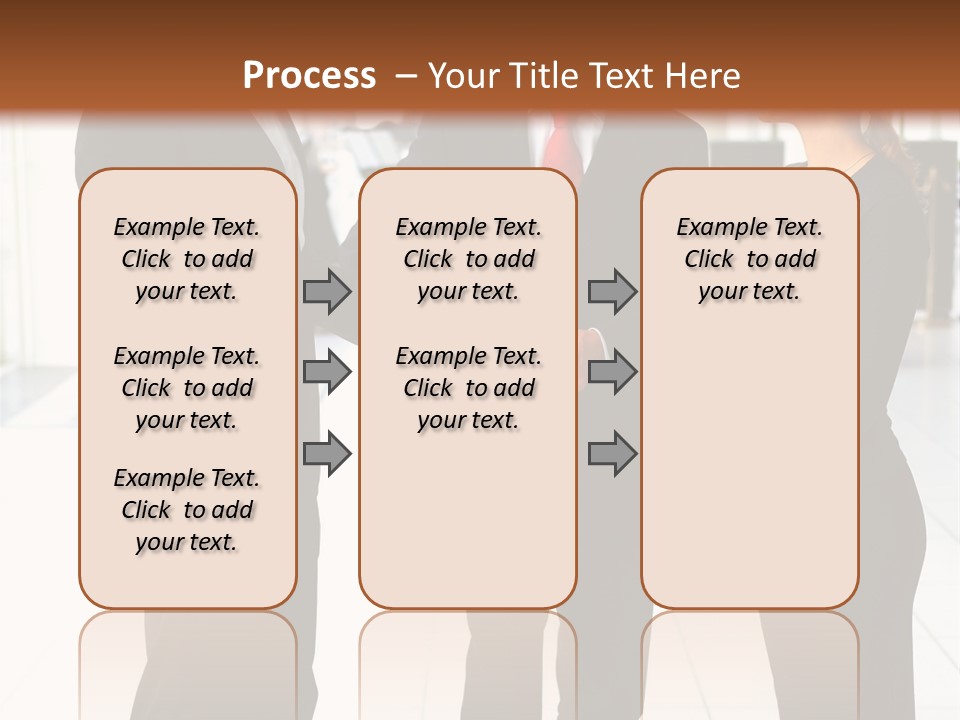 Process – Your Title Text Here

Example Text. Click to add your text.

Example Text. Click to add your text.

Example Text. Click to add your text.

Example Text. Click to add your text.

Example Text. Click to add your text.

Example Text. Click to add your text.